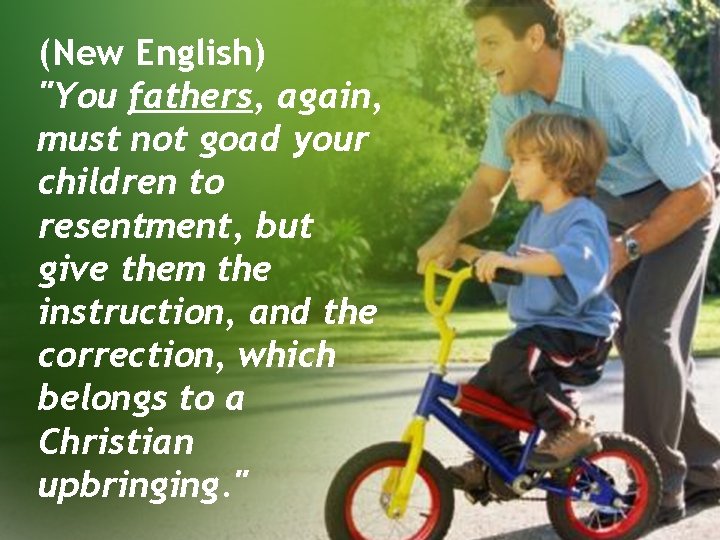 (New English)
"You fathers, again, must not goad your children to resentment, but give them the instruction, and the correction, which belongs to a Christian upbringing."